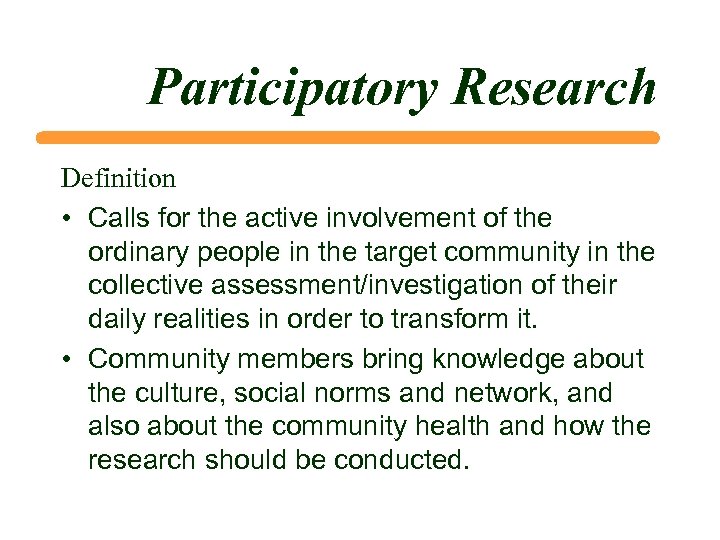 Participatory Research

Definition

• Calls for the active involvement of the ordinary people in the target community in the collective assessment/investigation of their daily realities in order to transform it.

• Community members bring knowledge about the culture, social norms and network, and also about the community health and how the research should be conducted.